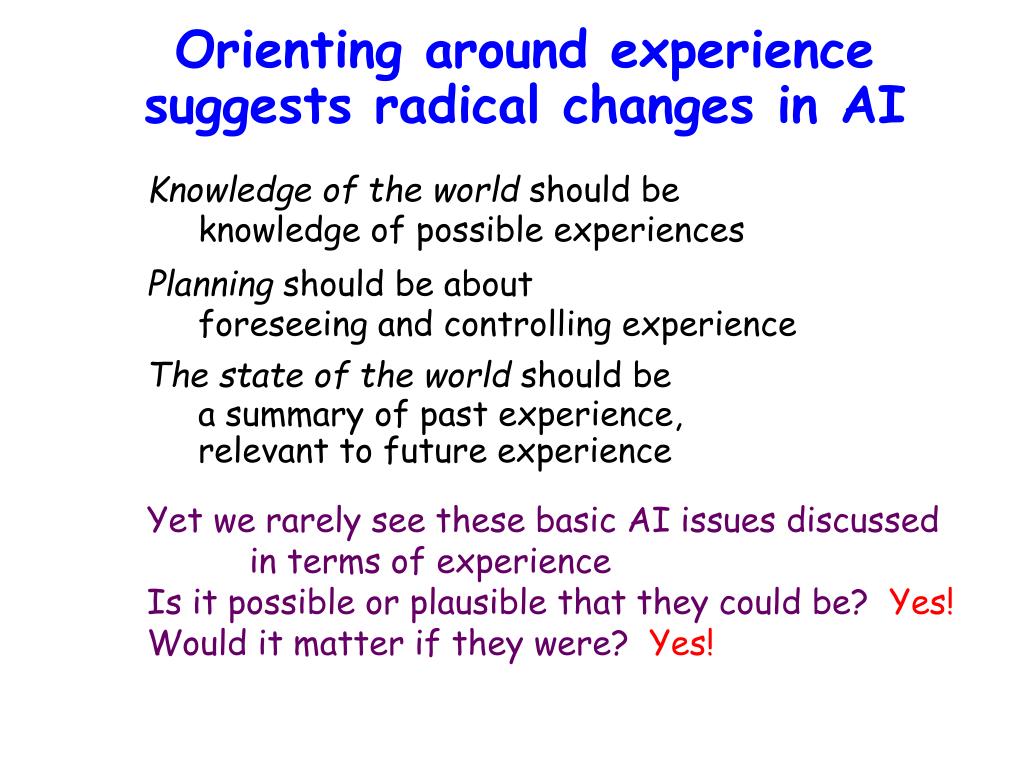 Orienting around experience suggests radical changes in AI

Knowledge of the world should be
knowledge of possible experiences

Planning should be about
foreseeing and controlling experience

The state of the world should be
a summary of past experience,
relevant to future experience

Yet we rarely see these basic AI issues discussed
in terms of experience
Is it possible or plausible that they could be? Yes!
Would it matter if they were? Yes!